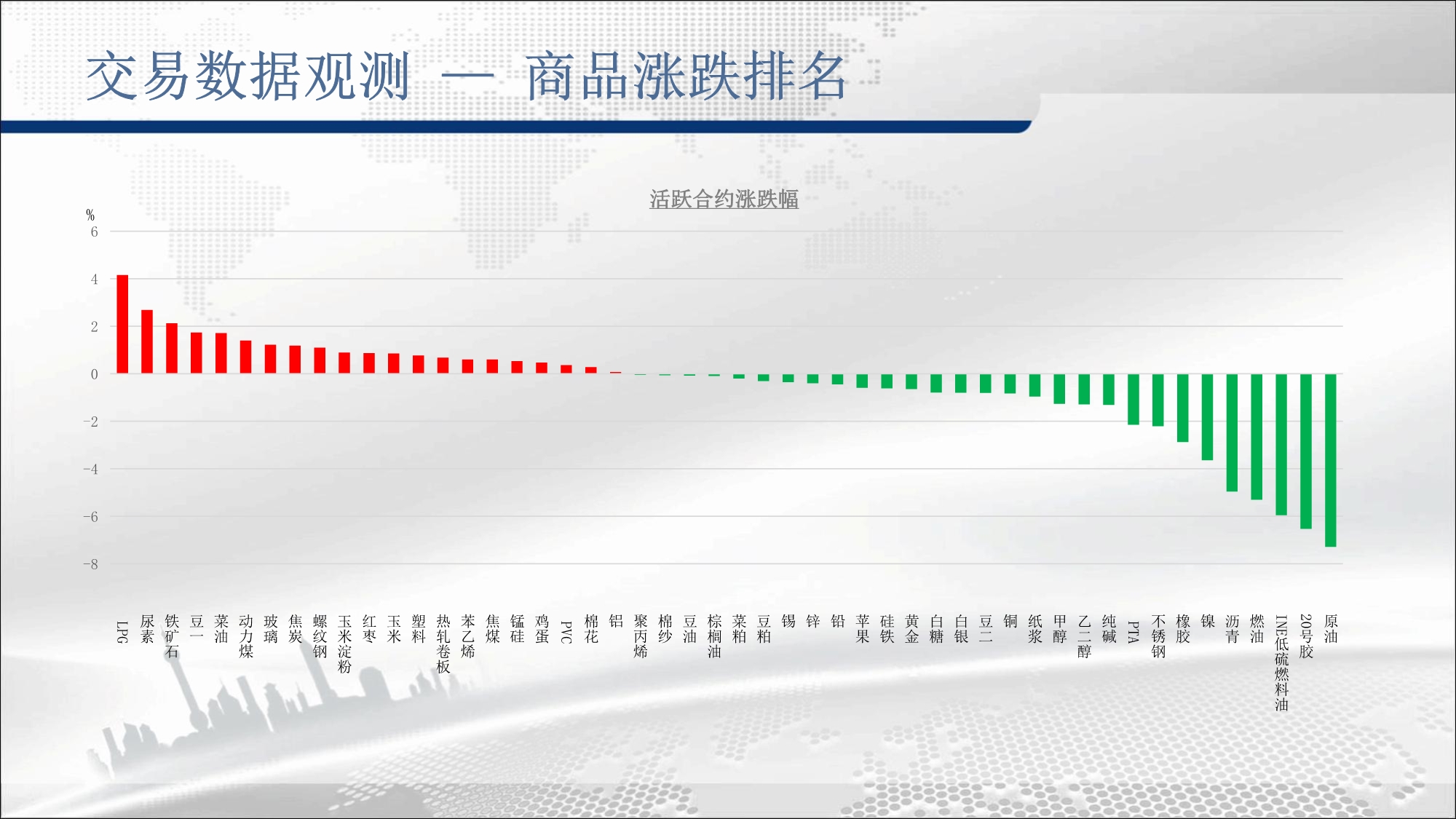 交易数据观测 — 商品涨跌排名

活跃合约涨跌幅

%
6
4
2
0
-2
-4
-6
-8

LPG
尿素
铁矿石
豆一
菜油
动力煤
玻璃
焦炭
螺纹钢
玉米淀粉
红枣
玉米
塑料
热轧卷板
苯乙烯
焦煤
锰硅
鸡蛋
PVC
棉花
铝
聚丙烯
棉纱
豆油
棕榈油
菜粕
豆粕
锡
锌
铅
苹果
硅铁
黄金
白糖
白银
豆二
铜
纸浆
甲醇
乙二醇
纯碱
PTA
不锈钢
橡胶
镍
沥青
燃油
INE低硫燃料油
20号胶
原油